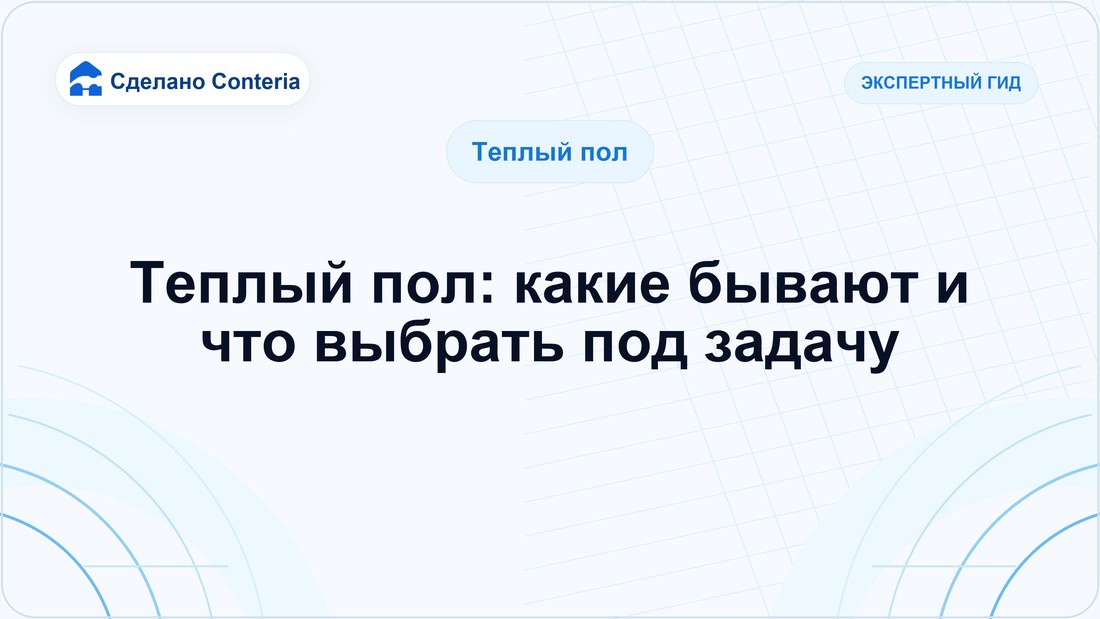 Сделано Conteria

ЭКСПЕРТНЫЙ ГИД

Теплый пол

Теплый пол: какие бывают и что выбрать под задачу